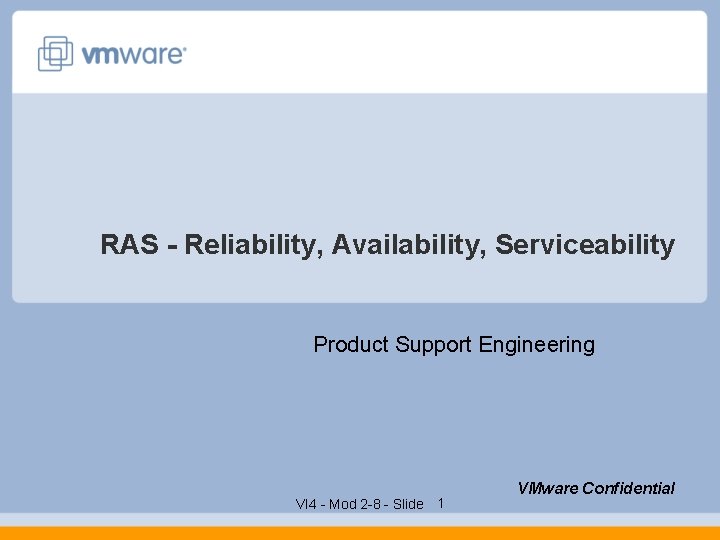 vmware

RAS - Reliability, Availability, Serviceability

Product Support Engineering

VMware Confidential

VI4 - Mod 2-8 - Slide 1